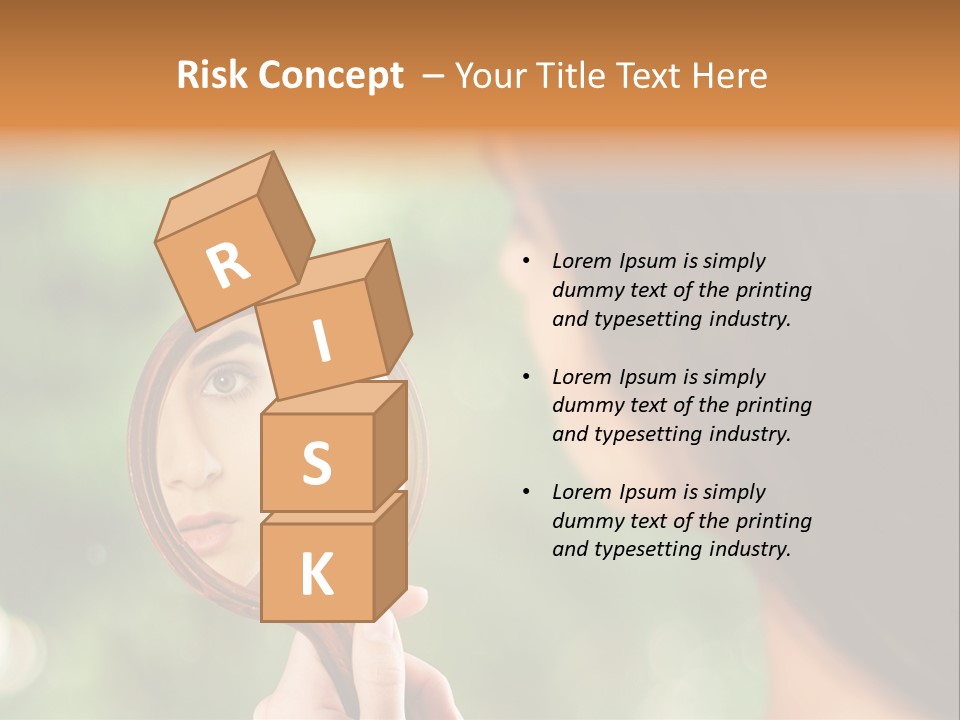 Risk Concept – Your Title Text Here

R
I
S
K

• Lorem Ipsum is simply dummy text of the printing and typesetting industry.

• Lorem Ipsum is simply dummy text of the printing and typesetting industry.

• Lorem Ipsum is simply dummy text of the printing and typesetting industry.